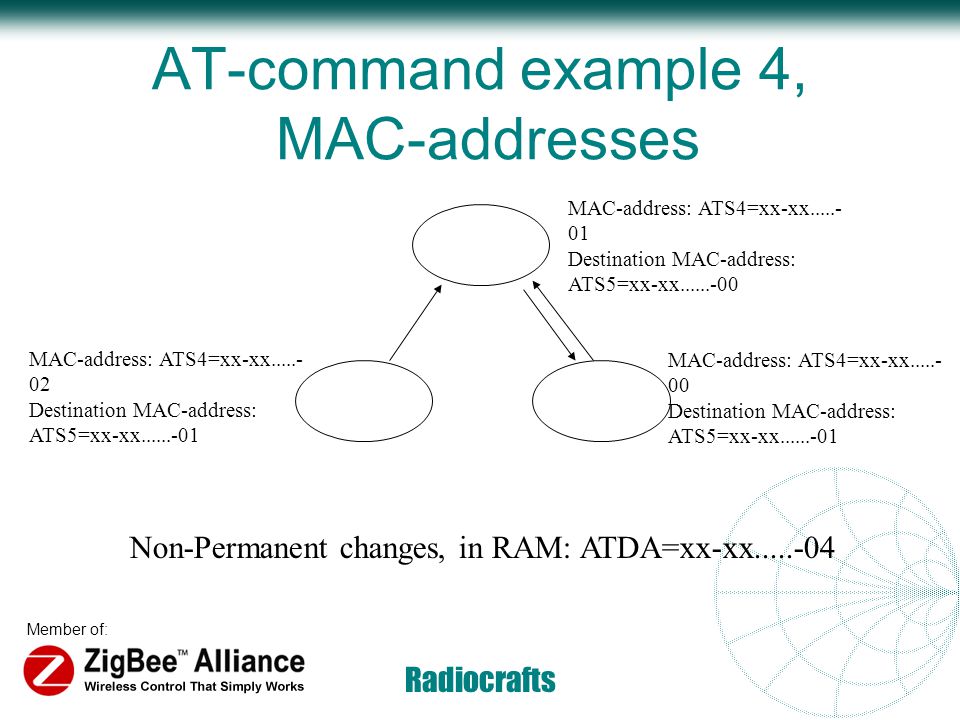 AT-command example 4, MAC-addresses

MAC-address: ATS4=xx-xx.....-01
Destination MAC-address: ATS5=xx-xx......-00

MAC-address: ATS4=xx-xx.....-02
Destination MAC-address: ATS5=xx-xx......-01

MAC-address: ATS4=xx-xx.....-00
Destination MAC-address: ATS5=xx-xx......-01

Non-Permanent changes, in RAM: ATDA=xx-xx.....-04

Member of:
ZigBee™ Alliance
Wireless Control That Simply Works

Radiocrafts